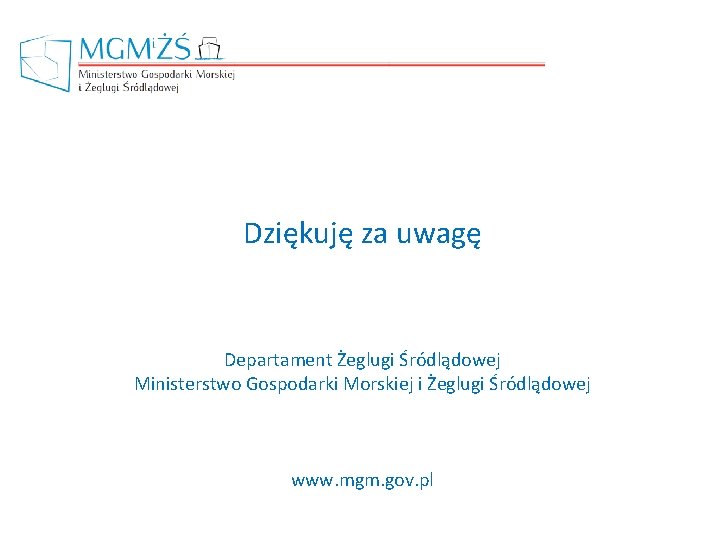 MGMiŻŚ
Ministerstwo Gospodarki Morskiej i Żeglugi Śródlądowej

Dziękuję za uwagę

Departament Żeglugi Śródlądowej
Ministerstwo Gospodarki Morskiej i Żeglugi Śródlądowej

www.mgm.gov.pl